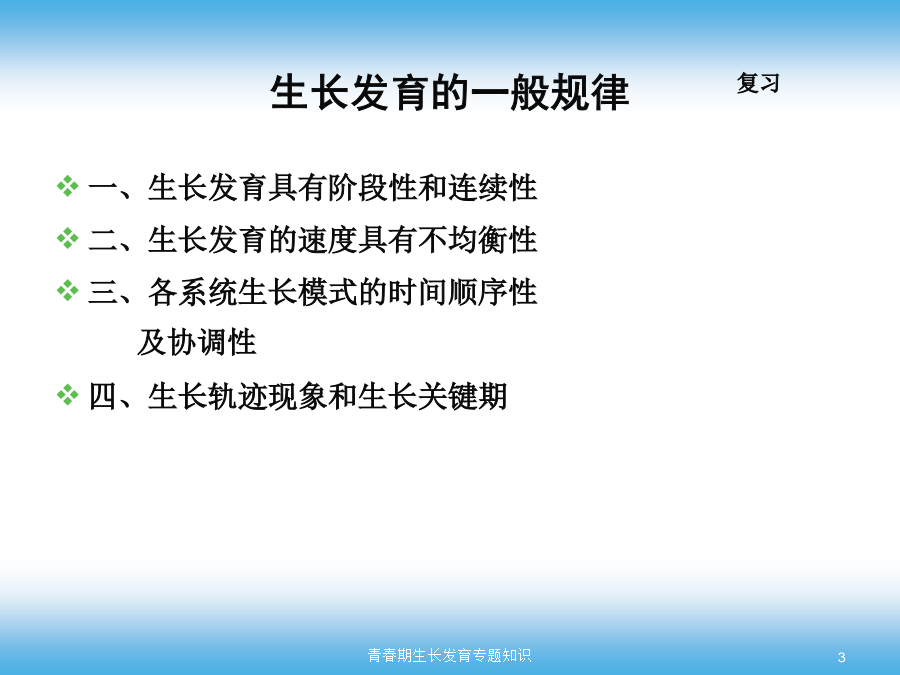 生长发育的一般规律

复习

❖ 一、生长发育具有阶段性和连续性
❖ 二、生长发育的速度具有不均衡性
❖ 三、各系统生长模式的时间顺序性及协调性
❖ 四、生长轨迹现象和生长关键期

青春期生长发育专题知识

3